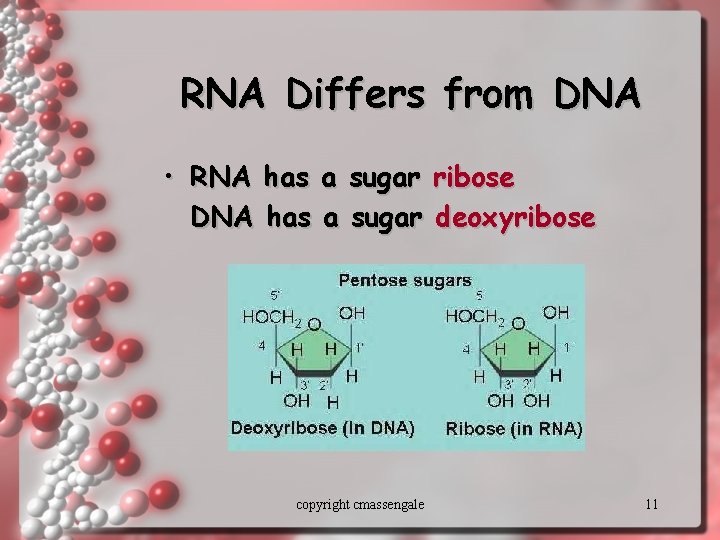 RNA Differs from DNA

• RNA has a sugar ribose
DNA has a sugar deoxyribose

Pentose sugars

5'
$HOCH_2$ O OH
4' H H 1'
H 3' 2' H
OH H
Deoxyribose (in DNA)

5'
$HOCH_2$ O OH
4' H H 1'
H 3' 2' H
OH OH
Ribose (in RNA)

copyright cmassengale

11